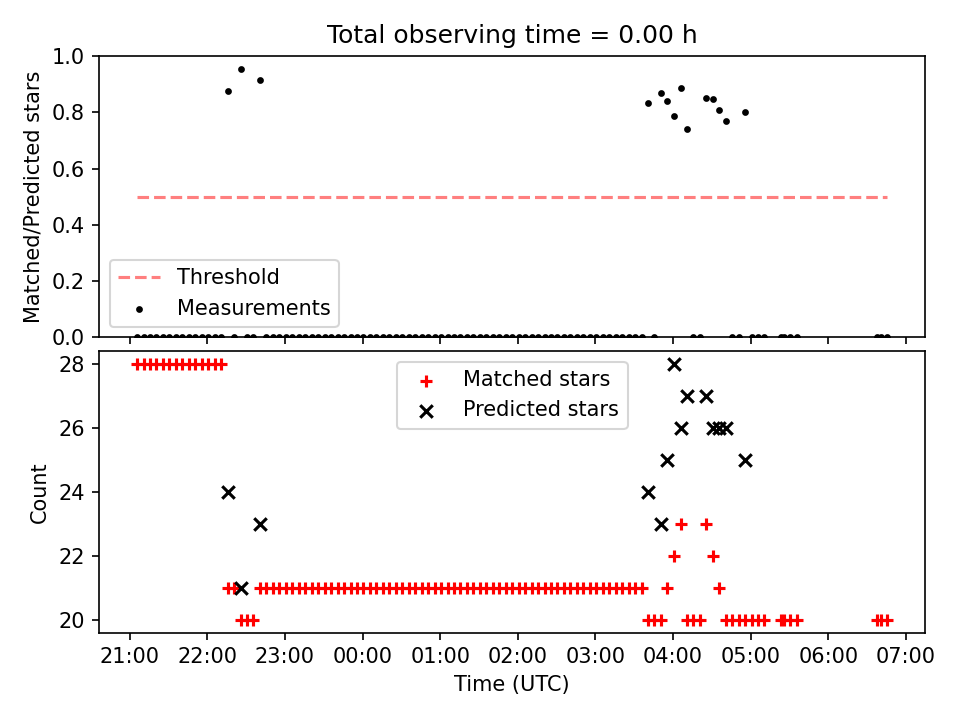 Total observing time = 0.00 h

Matched/Predicted stars

1.0
0.8
0.6
0.4
0.2
0.0

Threshold
Measurements

Count

28
26
24
22
20

Matched stars
Predicted stars

21:00 22:00 23:00 00:00 01:00 02:00 03:00 04:00 05:00 06:00 07:00

Time (UTC)